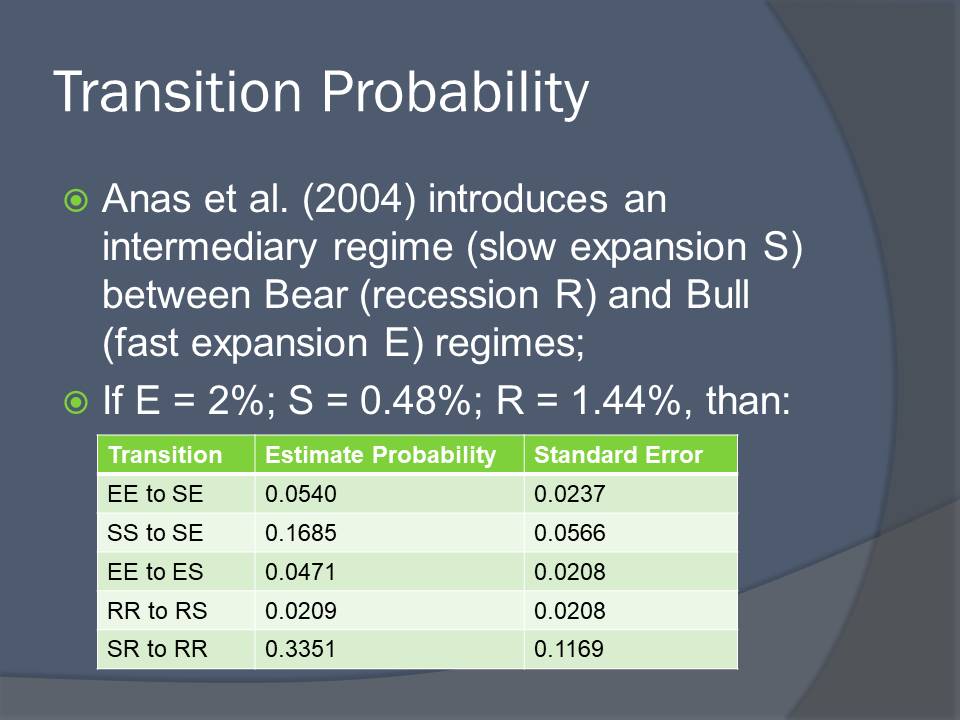 Transition Probability

Anas et al. (2004) introduces an intermediary regime (slow expansion S) between Bear (recession R) and Bull (fast expansion E) regimes;

If E = 2%; S = 0.48%; R = 1.44%, than:

| Transition | Estimate Probability | Standard Error |
|---|---|---|
| EE to SE | 0.0540 | 0.0237 |
| SS to SE | 0.1685 | 0.0566 |
| EE to ES | 0.0471 | 0.0208 |
| RR to RS | 0.0209 | 0.0208 |
| SR to RR | 0.3351 | 0.1169 |